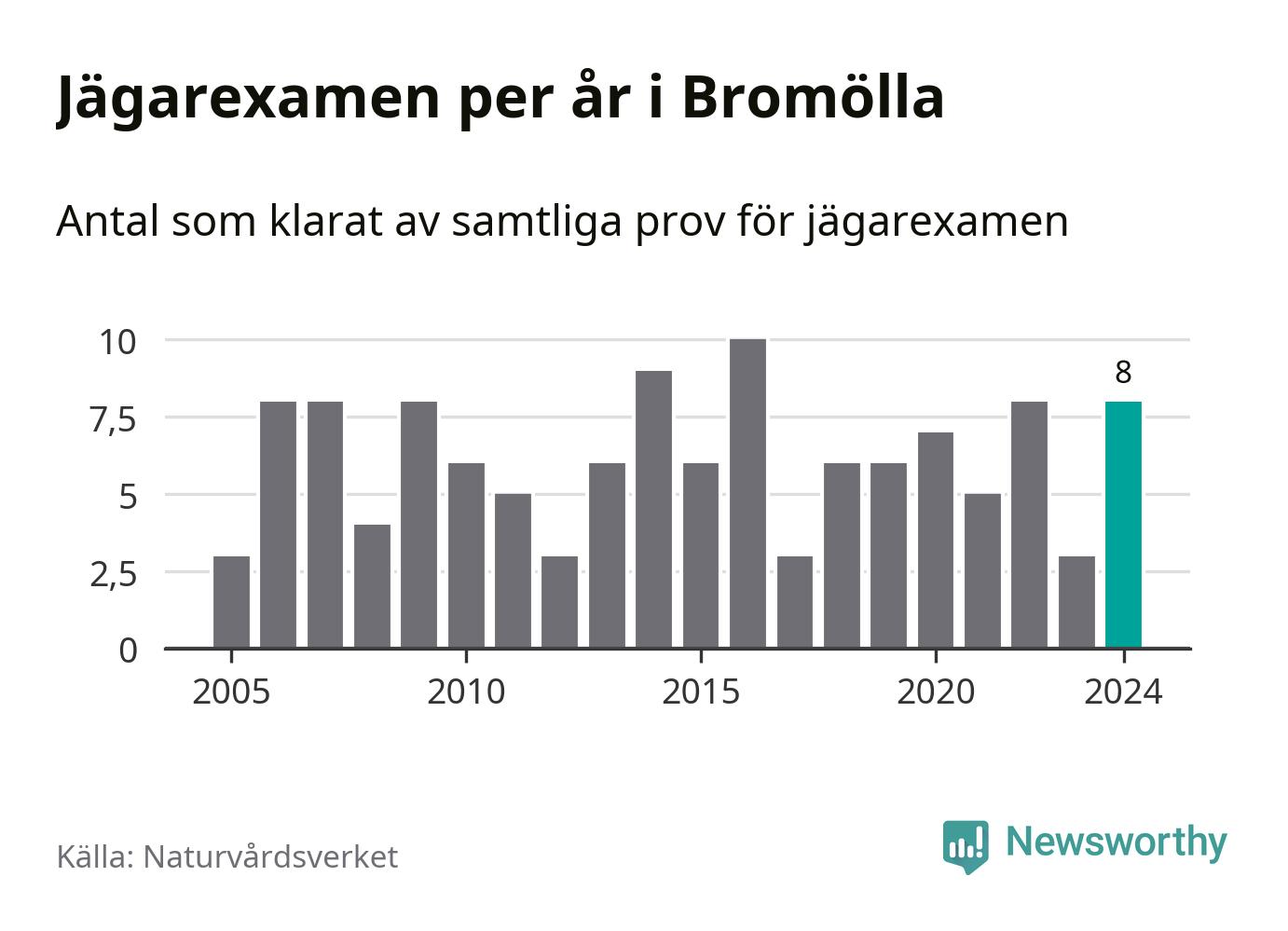 Jägarexamen per år i Bromölla

Antal som klarat av samtliga prov för jägarexamen

10
7,5
5
2,5
0

8

2005
2010
2015
2020
2024

Källa: Naturvårdsverket

Newsworthy